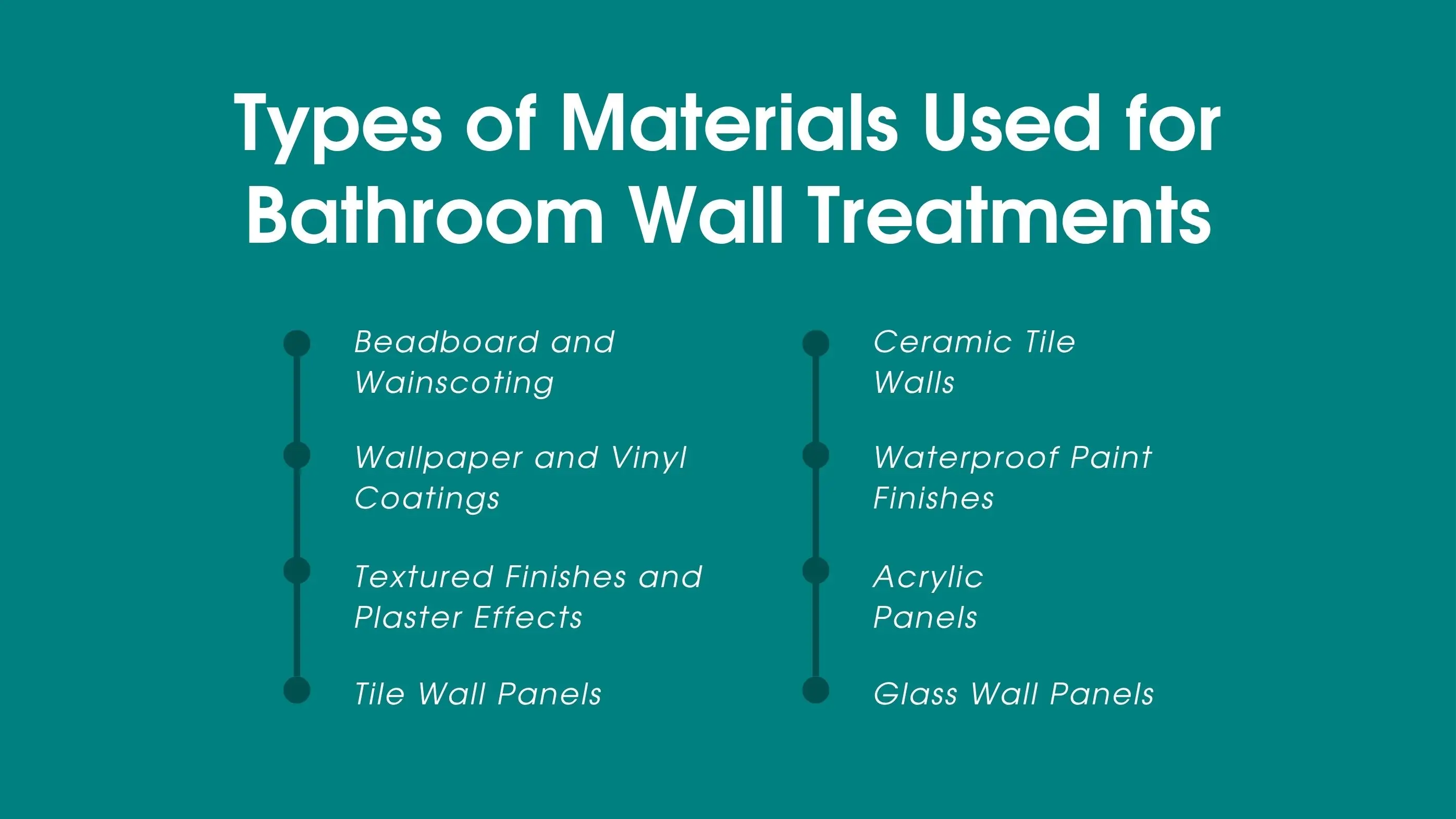 Types of Materials Used for Bathroom Wall Treatments

Beadboard and Wainscoting

Wallpaper and Vinyl Coatings

Textured Finishes and Plaster Effects

Tile Wall Panels

Ceramic Tile Walls

Waterproof Paint Finishes

Acrylic Panels

Glass Wall Panels